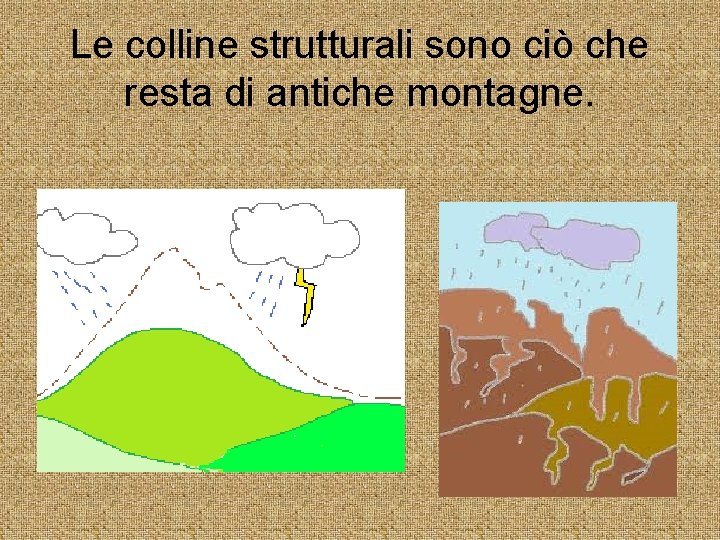 Le colline strutturali sono ciò che resta di antiche montagne.